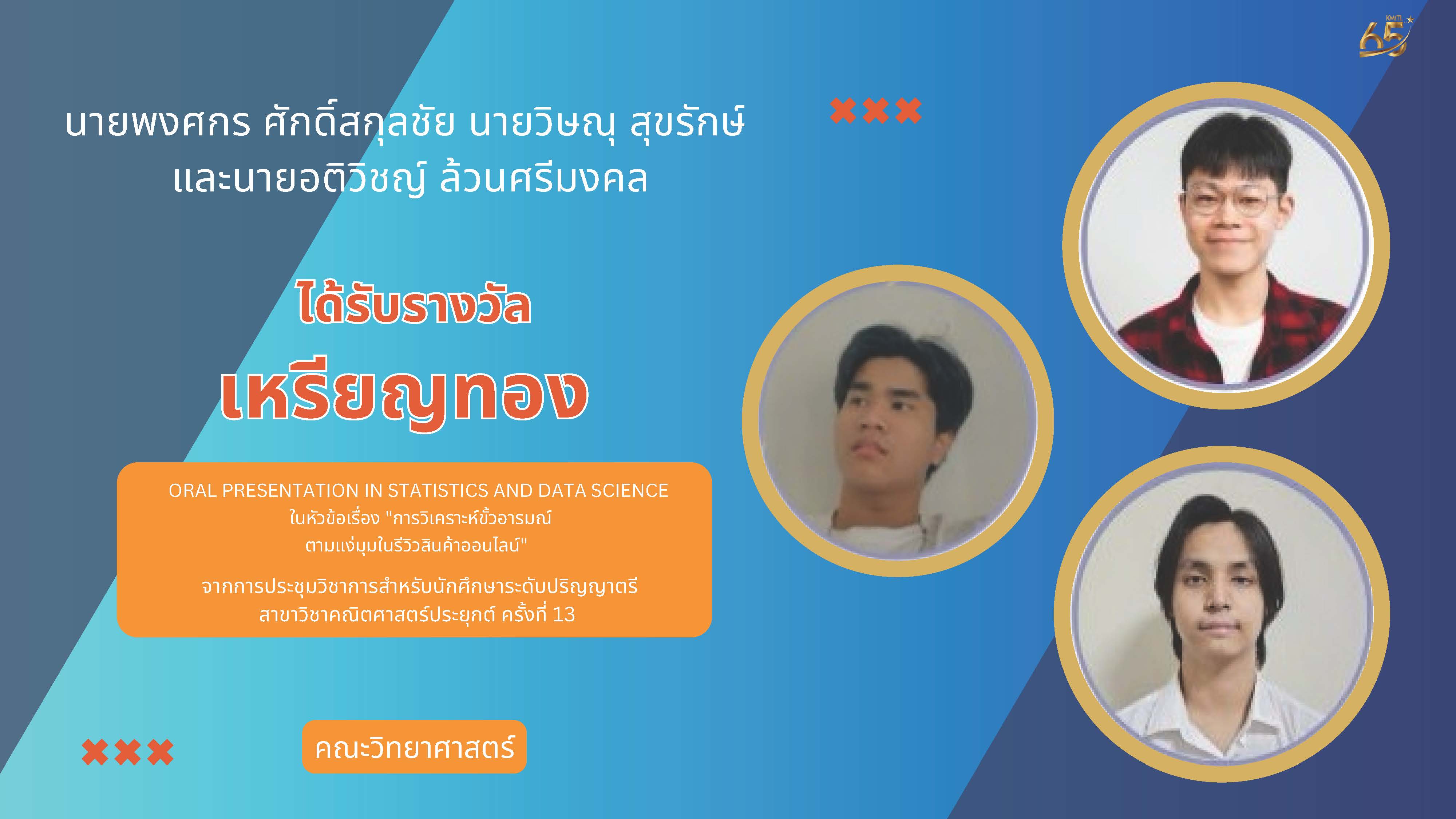 KMITL 65

นายพงศกร ศักดิ์สกุลชัย นายวิษณุ สุขรักษ์ และนายอติวิชญ์ ล้วนศรีมงคล

ได้รับรางวัล

เหรียญทอง

ORAL PRESENTATION IN STATISTICS AND DATA SCIENCE
ในหัวข้อเรื่อง "การวิเคราะห์ขั้วอารมณ์ ตามแง่มุมในรีวิวสินค้าออนไลน์"

จากการประชุมวิชาการสำหรับนักศึกษาระดับปริญญาตรี สาขาวิชาคณิตศาสตร์ประยุกต์ ครั้งที่ 13

คณะวิทยาศาสตร์